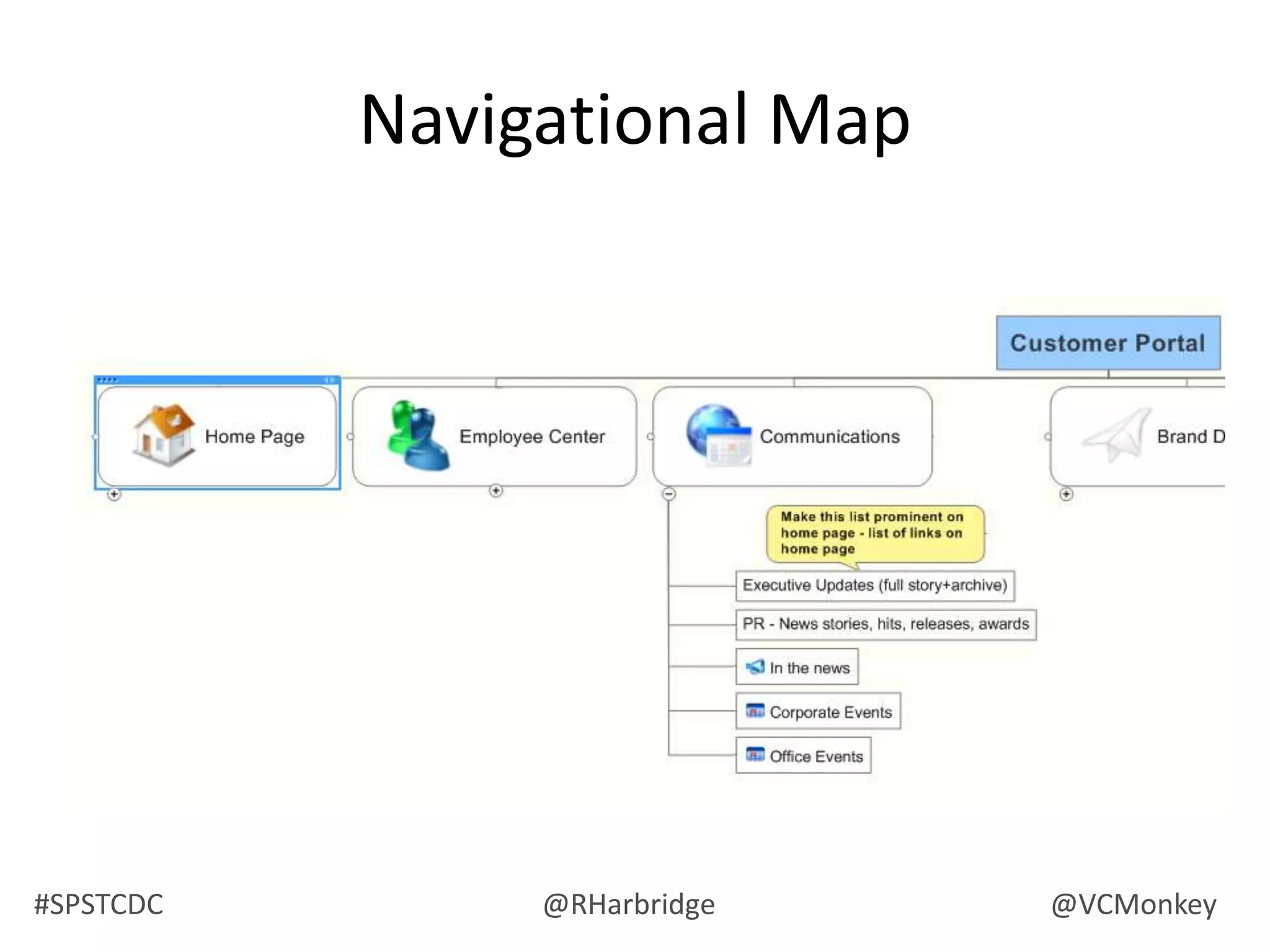 Navigational Map

Customer Portal

Home Page

Employee Center

Communications

Brand D

Make this list prominent on home page - list of links on home page

Executive Updates (full story+archive)

PR - News stories, hits, releases, awards

In the news

Corporate Events

Office Events

#SPSTCDC

@RHarbridge

@VCMonkey